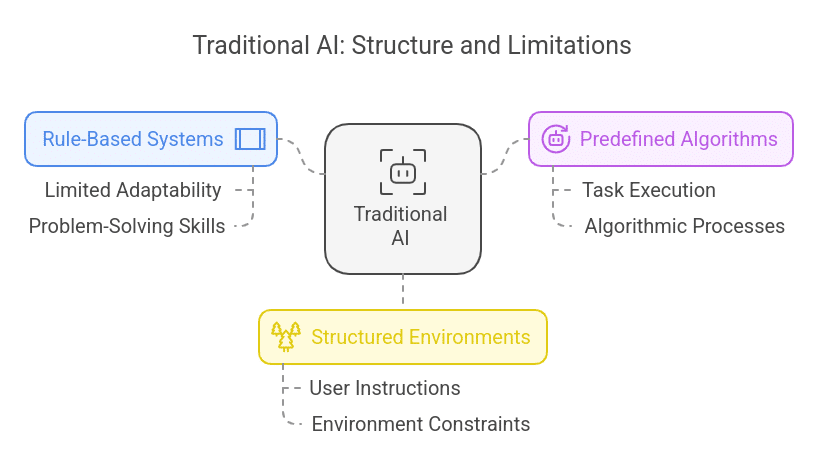 Traditional AI: Structure and Limitations

Rule-Based Systems

Limited Adaptability

Problem-Solving Skills

Traditional AI

Predefined Algorithms

Task Execution

Algorithmic Processes

Structured Environments

User Instructions

Environment Constraints